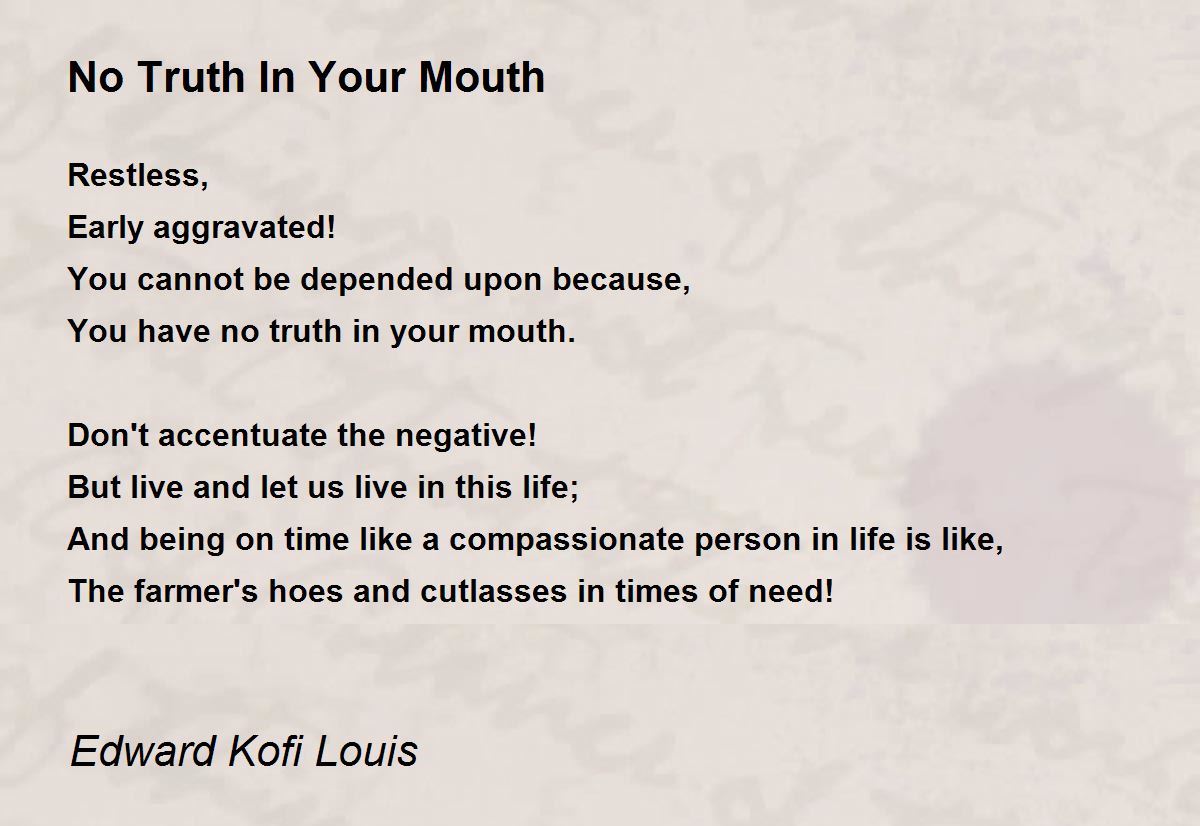 No Truth In Your Mouth

Restless,
Early aggravated!
You cannot be depended upon because,
You have no truth in your mouth.

Don't accentuate the negative!
But live and let us live in this life;
And being on time like a compassionate person in life is like,
The farmer's hoes and cutlasses in times of need!

Edward Kofi Louis